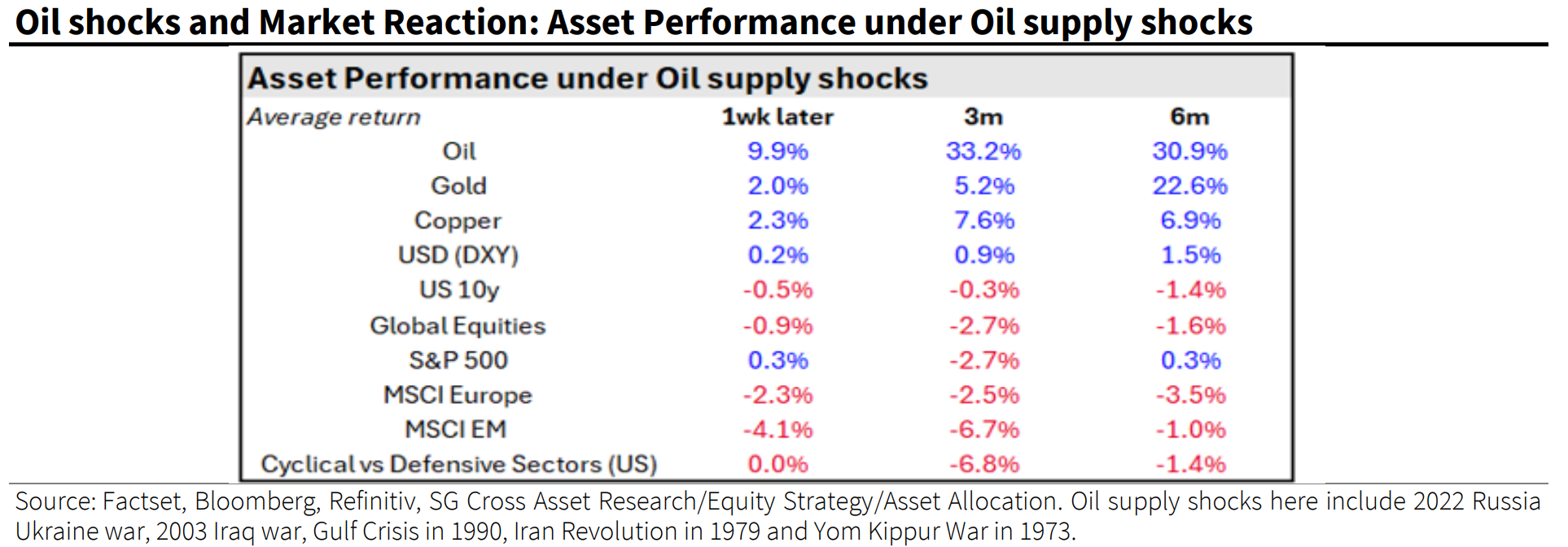 Oil shocks and Market Reaction: Asset Performance under Oil supply shocks

Asset Performance under Oil supply shocks

| Average return | 1wk later | 3m | 6m |
|---|---|---|---|
| Oil | 9.9% | 33.2% | 30.9% |
| Gold | 2.0% | 5.2% | 22.6% |
| Copper | 2.3% | 7.6% | 6.9% |
| USD (DXY) | 0.2% | 0.9% | 1.5% |
| US 10y | -0.5% | -0.3% | -1.4% |
| Global Equities | -0.9% | -2.7% | -1.6% |
| S&P 500 | 0.3% | -2.7% | 0.3% |
| MSCI Europe | -2.3% | -2.5% | -3.5% |
| MSCI EM | -4.1% | -6.7% | -1.0% |
| Cyclical vs Defensive Sectors (US) | 0.0% | -6.8% | -1.4% |

Source: Factset, Bloomberg, Refinitiv, SG Cross Asset Research/Equity Strategy/Asset Allocation. Oil supply shocks here include 2022 Russia Ukraine war, 2003 Iraq war, Gulf Crisis in 1990, Iran Revolution in 1979 and Yom Kippur War in 1973.